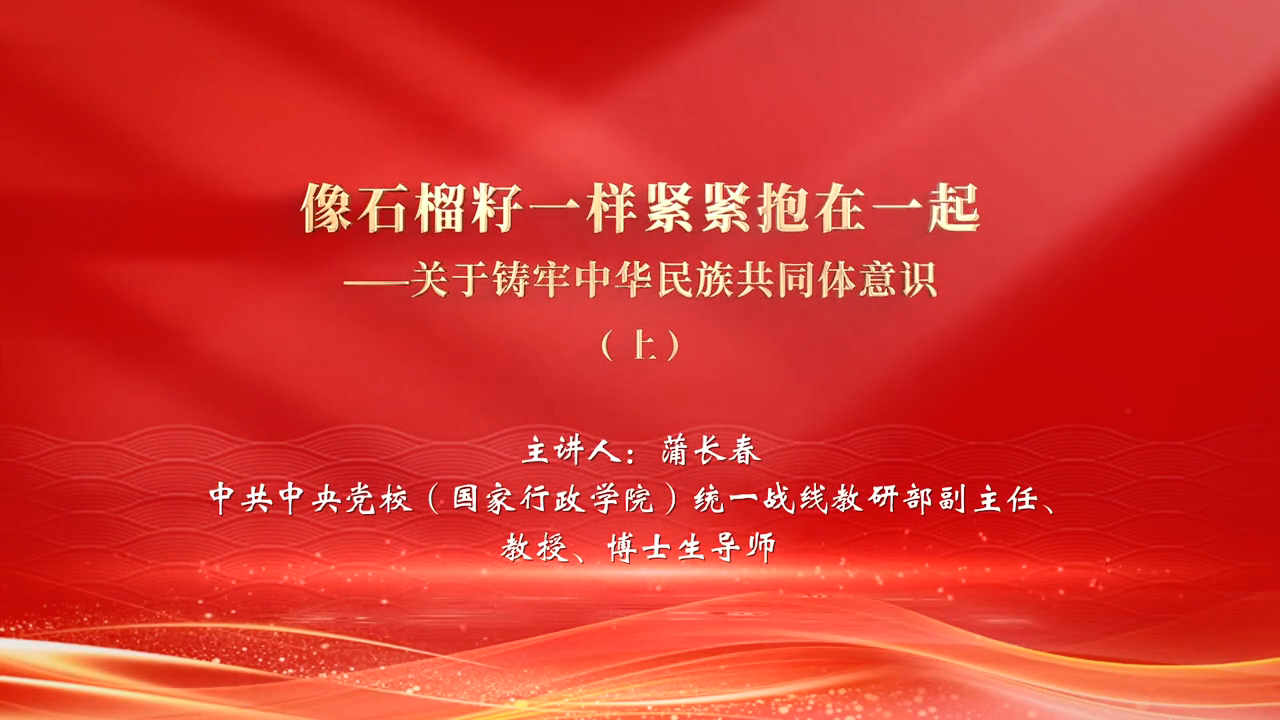 像石榴籽一样紧紧抱在一起
——关于铸牢中华民族共同体意识
（上）

主讲人：蒲长春
中共中央党校（国家行政学院）统一战线教研部副主任、教授、博士生导师